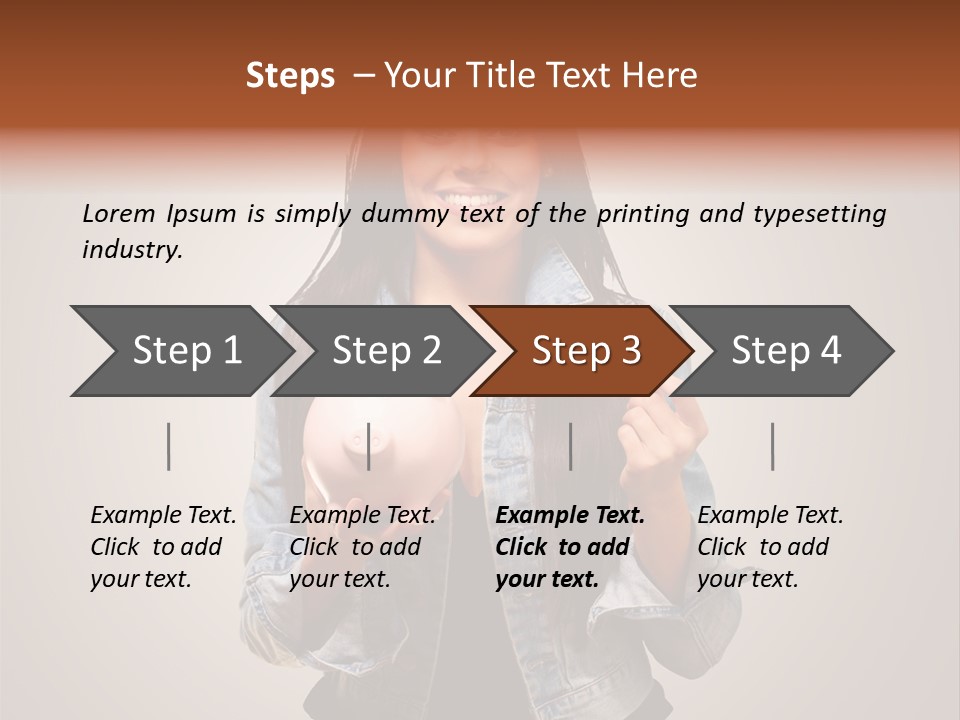 Steps – Your Title Text Here

Lorem Ipsum is simply dummy text of the printing and typesetting industry.

Step 1

Step 2

Step 3

Step 4

Example Text. Click to add your text.

Example Text. Click to add your text.

Example Text. Click to add your text.

Example Text. Click to add your text.